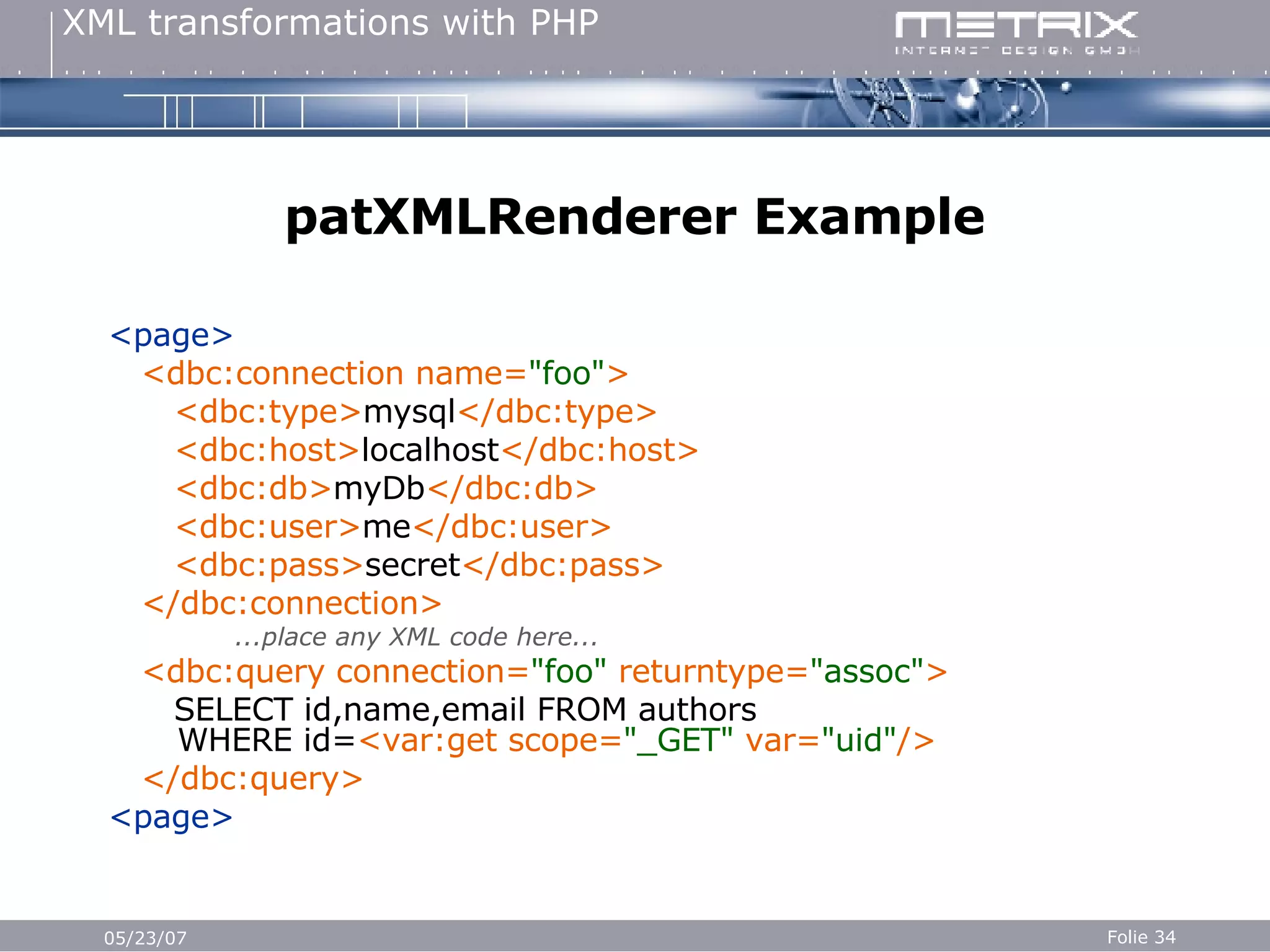 XML transformations with PHP

METRIX
INTERNET DESIGN GMBH

patXMLRenderer Example

<page>
<dbc:connection name="foo">
<dbc:type>mysql</dbc:type>
<dbc:host>localhost</dbc:host>
<dbc:db>myDb</dbc:db>
<dbc:user>me</dbc:user>
<dbc:pass>secret</dbc:pass>
</dbc:connection>
...place any XML code here...
<dbc:query connection="foo" returntype="assoc">
SELECT id,name,email FROM authors
WHERE id=<var:get scope="_GET" var="uid"/>
</dbc:query>
<page>

05/23/07

Folie 34